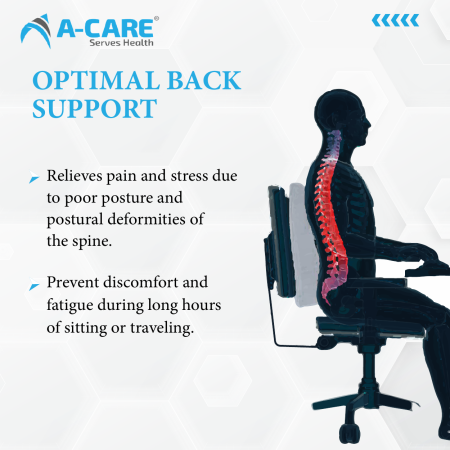 A-CARE®
Serves Health

OPTIMAL BACK SUPPORT

Relieves pain and stress due to poor posture and postural deformities of the spine.

Prevent discomfort and fatigue during long hours of sitting or traveling.